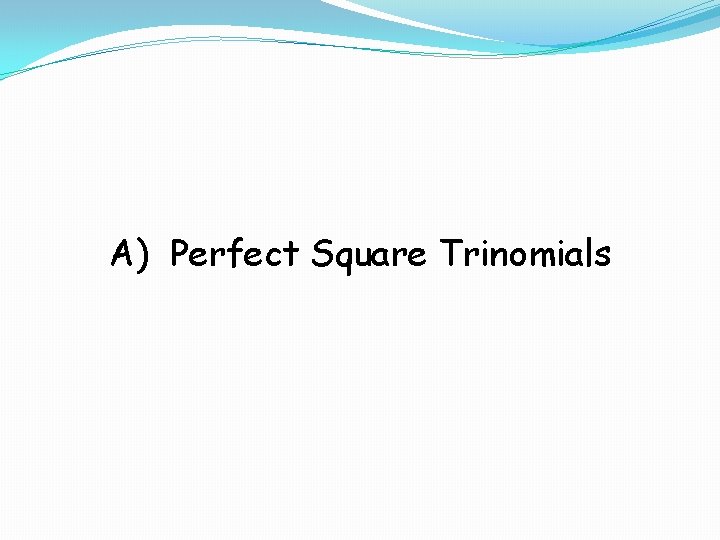 A) Perfect Square Trinomials